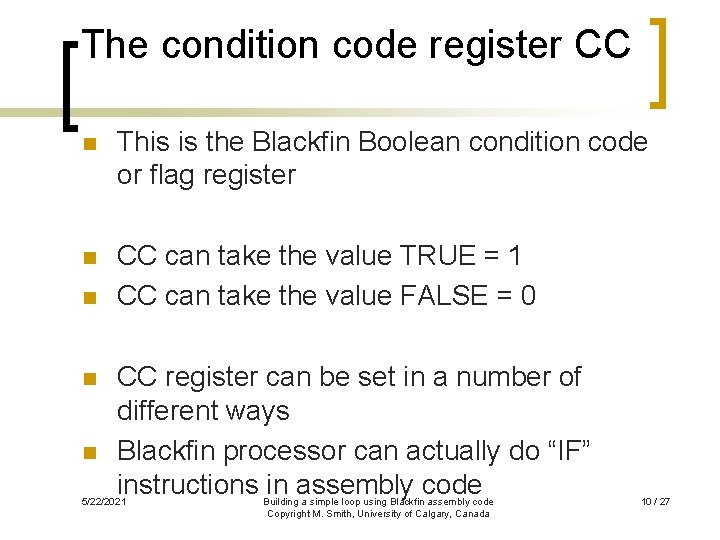 The condition code register CC

This is the Blackfin Boolean condition code or flag register

CC can take the value TRUE = 1

CC can take the value FALSE = 0

CC register can be set in a number of different ways

Blackfin processor can actually do “IF” instructions in assembly code

5/22/2021

Building a simple loop using Blackfin assembly code
Copyright M. Smith, University of Calgary, Canada

10 / 27